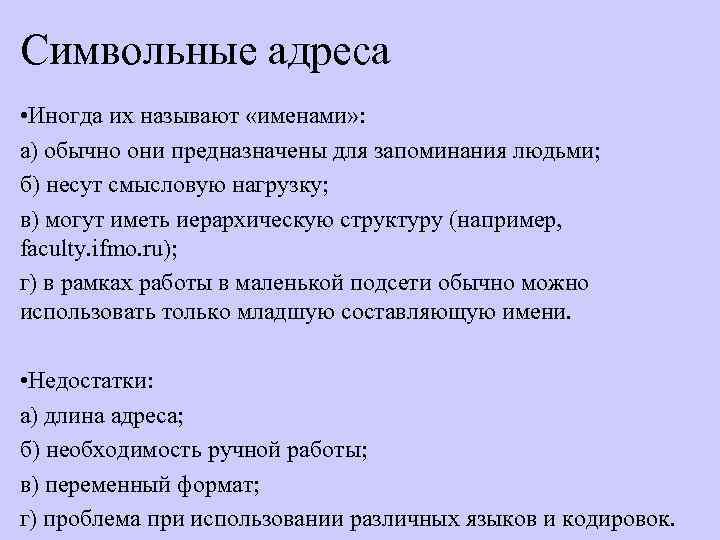 Символьные адреса

•Иногда их называют «именами»:

а) обычно они предназначены для запоминания людьми;

б) несут смысловую нагрузку;

в) могут иметь иерархическую структуру (например, faculty.ifmo.ru);

г) в рамках работы в маленькой подсети обычно можно использовать только младшую составляющую имени.

•Недостатки:

а) длина адреса;

б) необходимость ручной работы;

в) переменный формат;

г) проблема при использовании различных языков и кодировок.